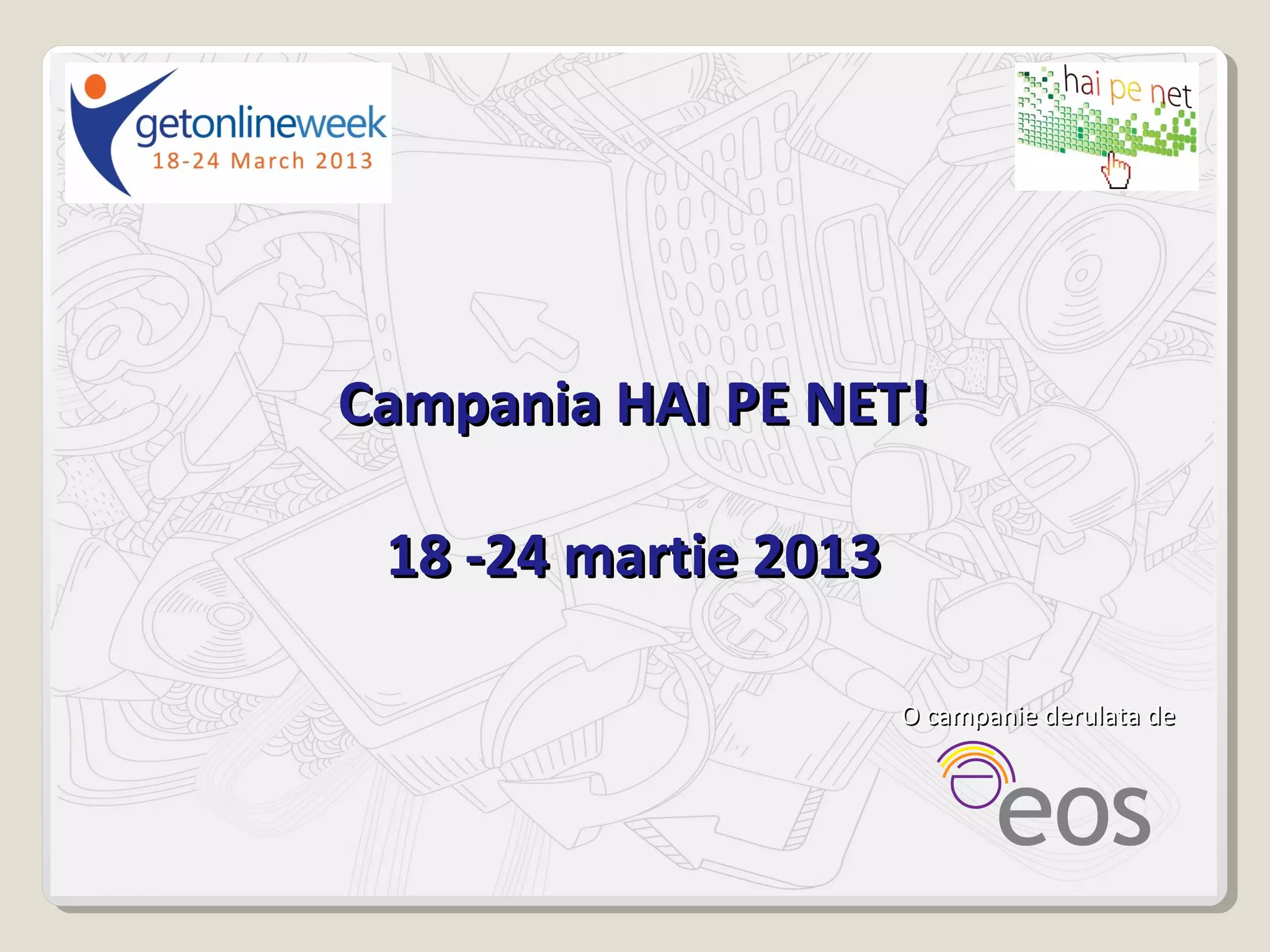 getonlineweek
18-24 March 2013

hai pe net

Campania HAI PE NET!

18 -24 martie 2013

O campanie derulata de

eos